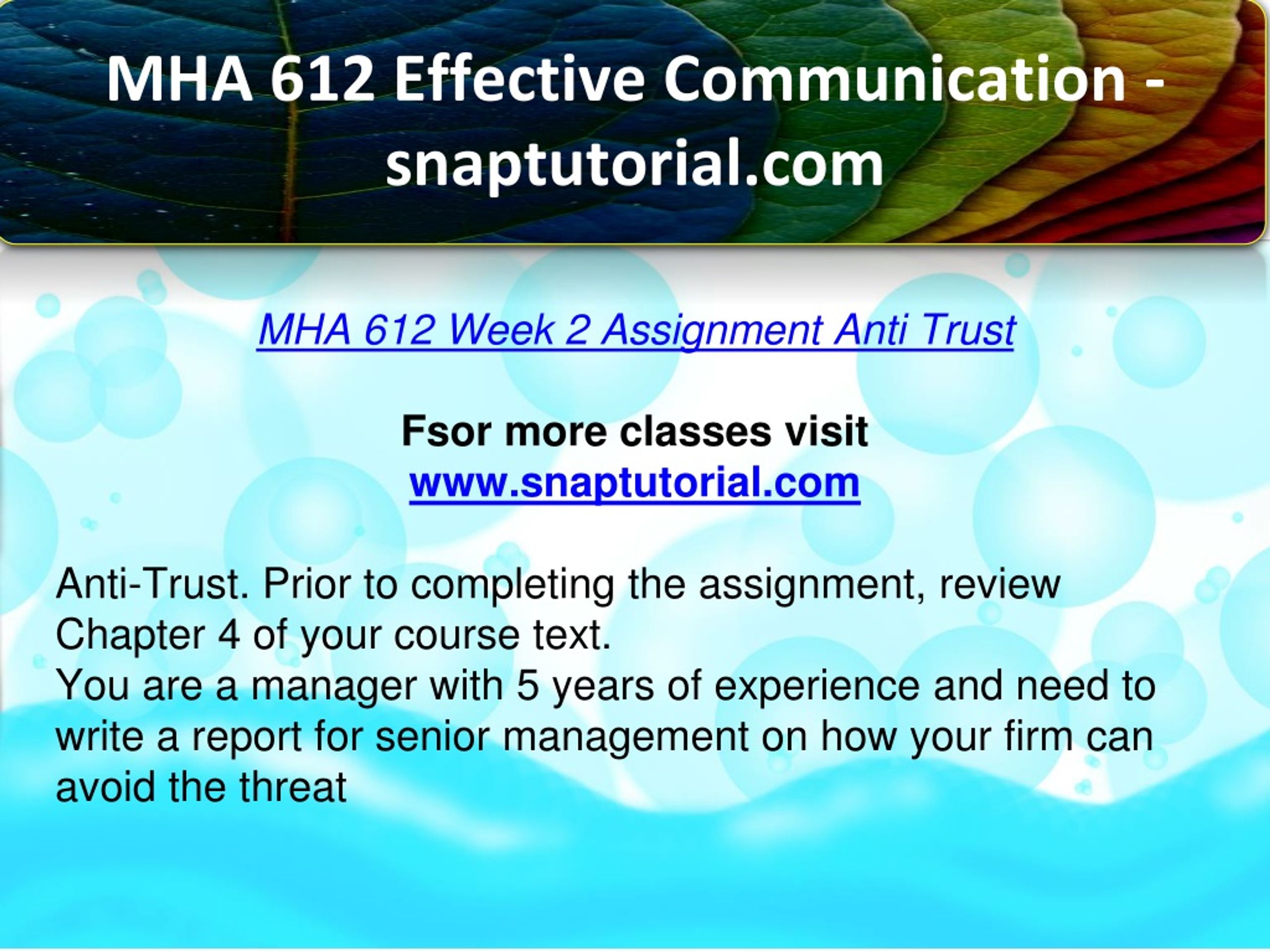 MHA 612 Effective Communication - snaptutorial.com

MHA 612 Week 2 Assignment Anti Trust

Fsor more classes visit
www.snaptutorial.com

Anti-Trust. Prior to completing the assignment, review Chapter 4 of your course text.
You are a manager with 5 years of experience and need to write a report for senior management on how your firm can avoid the threat